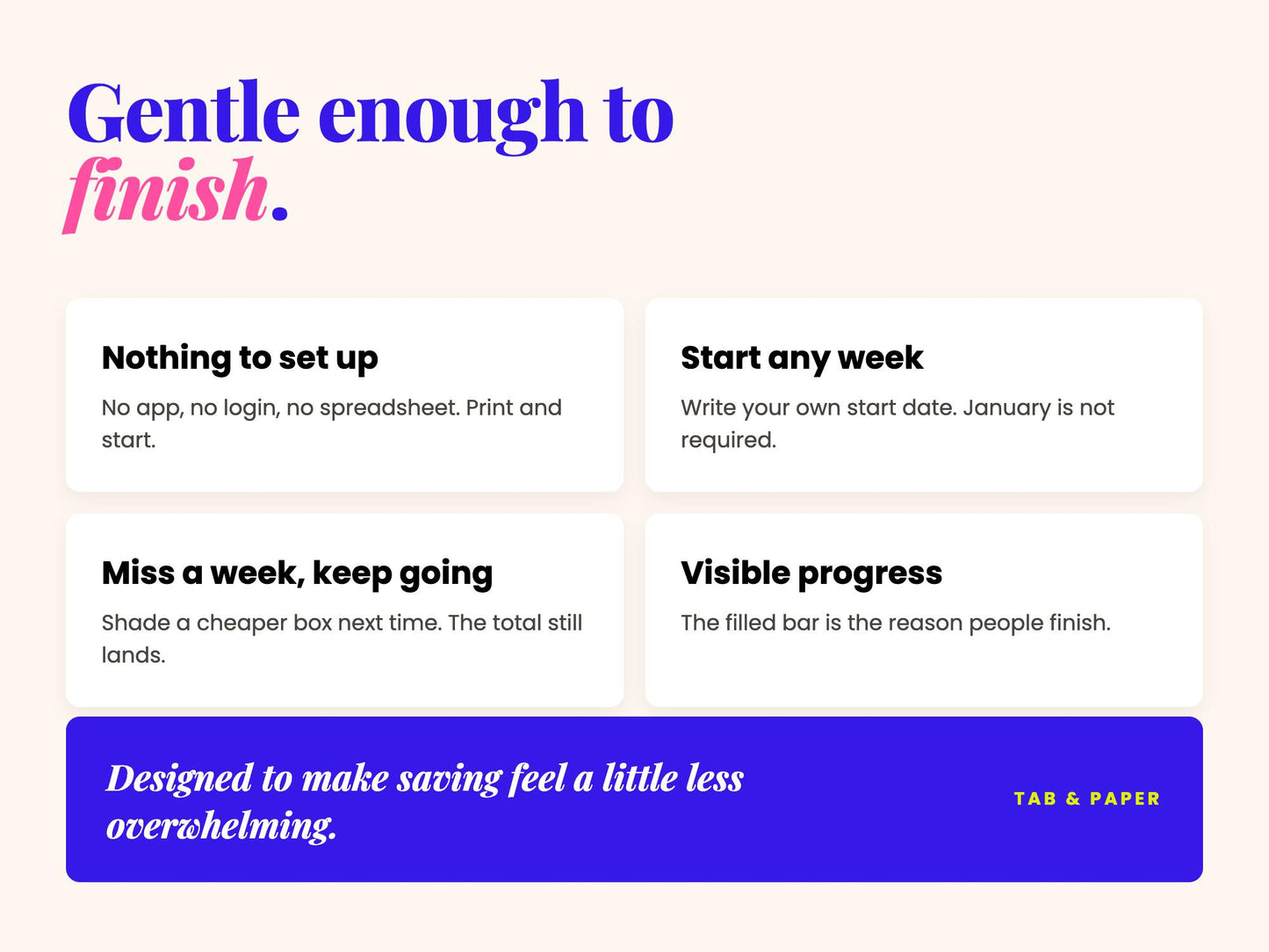 Gentle enough to finish.

Nothing to set up

No app, no login, no spreadsheet. Print and start.

Start any week

Write your own start date. January is not required.

Miss a week, keep going

Shade a cheaper box next time. The total still lands.

Visible progress

The filled bar is the reason people finish.

Designed to make saving feel a little less overwhelming.

TAB & PAPER